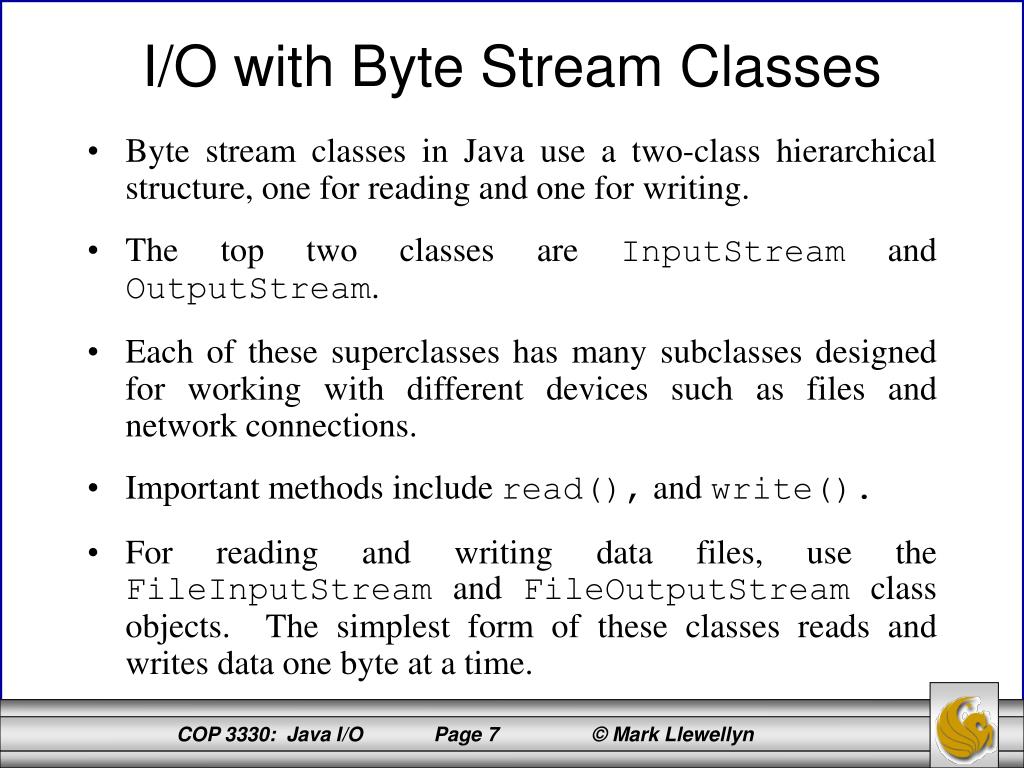 I/O with Byte Stream Classes

• Byte stream classes in Java use a two-class hierarchical structure, one for reading and one for writing.

• The top two classes are InputStream and OutputStream.

• Each of these superclasses has many subclasses designed for working with different devices such as files and network connections.

• Important methods include read(), and write().

• For reading and writing data files, use the FileInputStream and FileOutputStream class objects. The simplest form of these classes reads and writes data one byte at a time.

COP 3330: Java I/O Page 7 © Mark Llewellyn